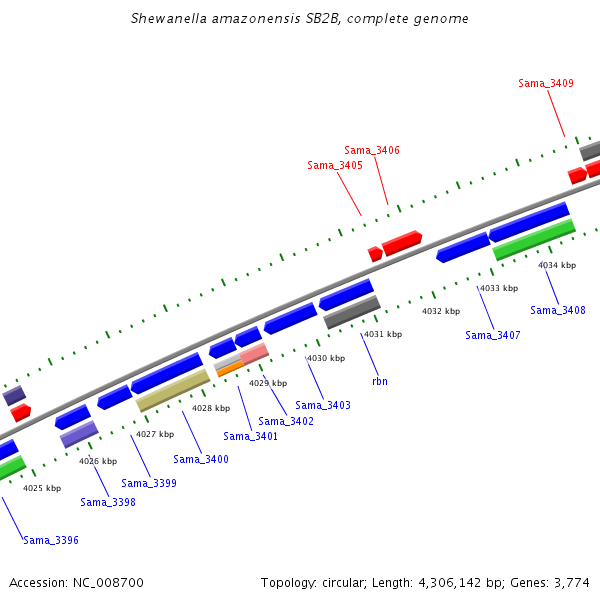 Shewanella amazonensis SB2B, complete genome

Sama_3409

Sama_3406

Sama_3405

4034 kbp

4033 kbp

Sama_3408

4032 kbp

Sama_3407

4031 kbp

4030 kbp

rbn

4029 kbp

Sama_3403

4028 kbp

Sama_3402

Sama_3401

4027 kbp

Sama_3400

4026 kbp

Sama_3399

4025 kbp

Sama_3398

Sama_3396

Accession: NC_008700

Topology: circular; Length: 4,306,142 bp; Genes: 3,774